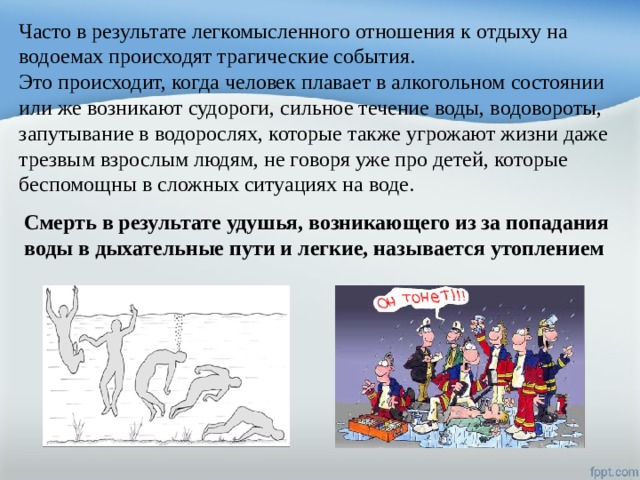 Часто в результате легкомысленного отношения к отдыху на водоемах происходят трагические события.
Это происходит, когда человек плавает в алкогольном состоянии или же возникают судороги, сильное течение воды, водовороты, запутывание в водорослях, которые также угрожают жизни даже трезвым взрослым людям, не говоря уже про детей, которые беспомощны в сложных ситуациях на воде.

Смерть в результате удушья, возникающего из за попадания воды в дыхательные пути и легкие, называется утоплением

ОН ТОНЕТ!!!

fppt.com